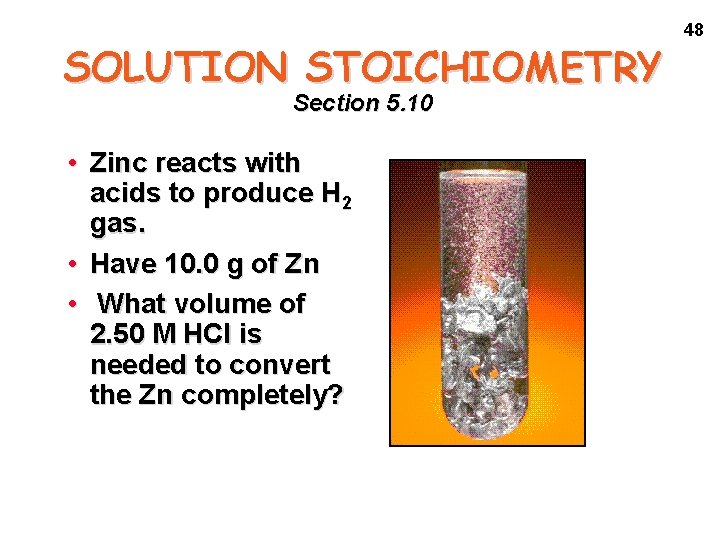 48

SOLUTION STOICHIOMETRY
Section 5.10

• Zinc reacts with acids to produce $H_2$ gas.
• Have 10.0 g of Zn
• What volume of 2.50 M HCl is needed to convert the Zn completely?